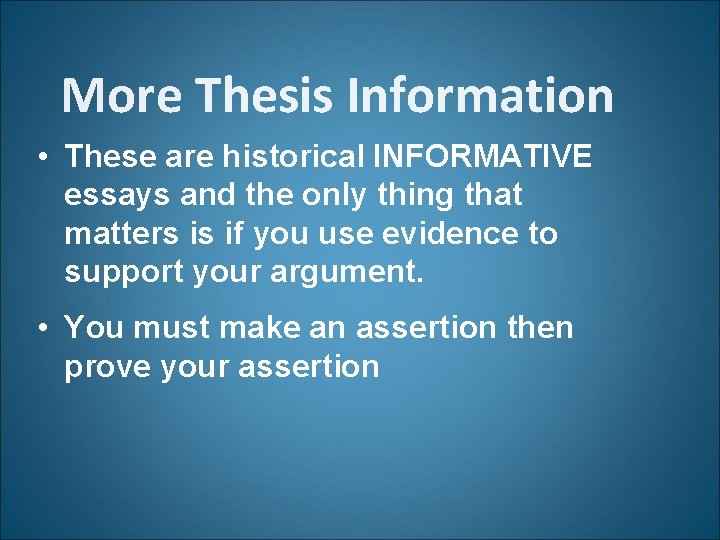 More Thesis Information

• These are historical INFORMATIVE essays and the only thing that matters is if you use evidence to support your argument.

• You must make an assertion then prove your assertion